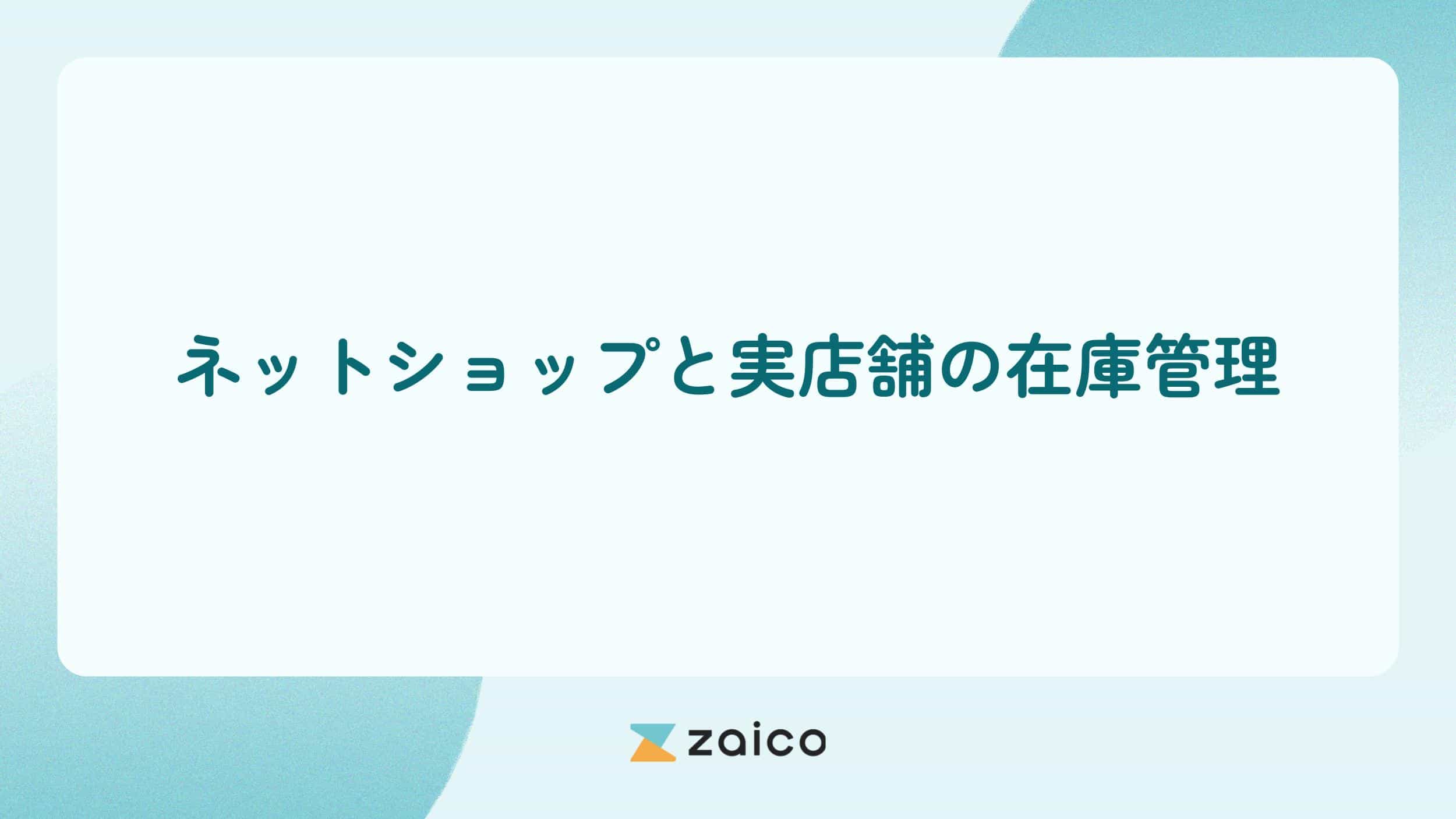 ネットショップと実店舗の在庫管理

zaico